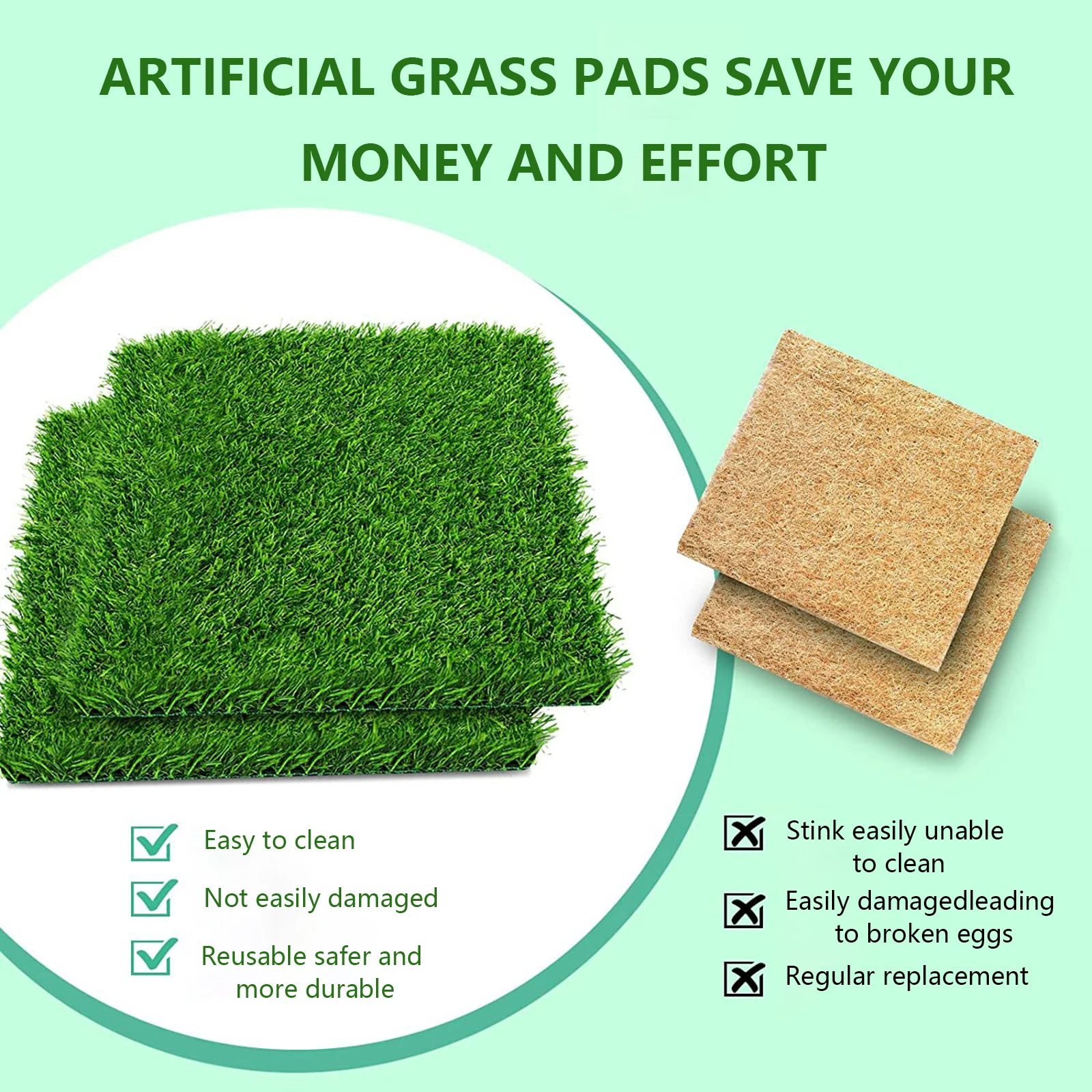 ARTIFICIAL GRASS PADS SAVE YOUR MONEY AND EFFORT

Easy to clean

Not easily damaged

Reusable safer and more durable

Stink easily unable to clean

Easily damagedleading to broken eggs

Regular replacement